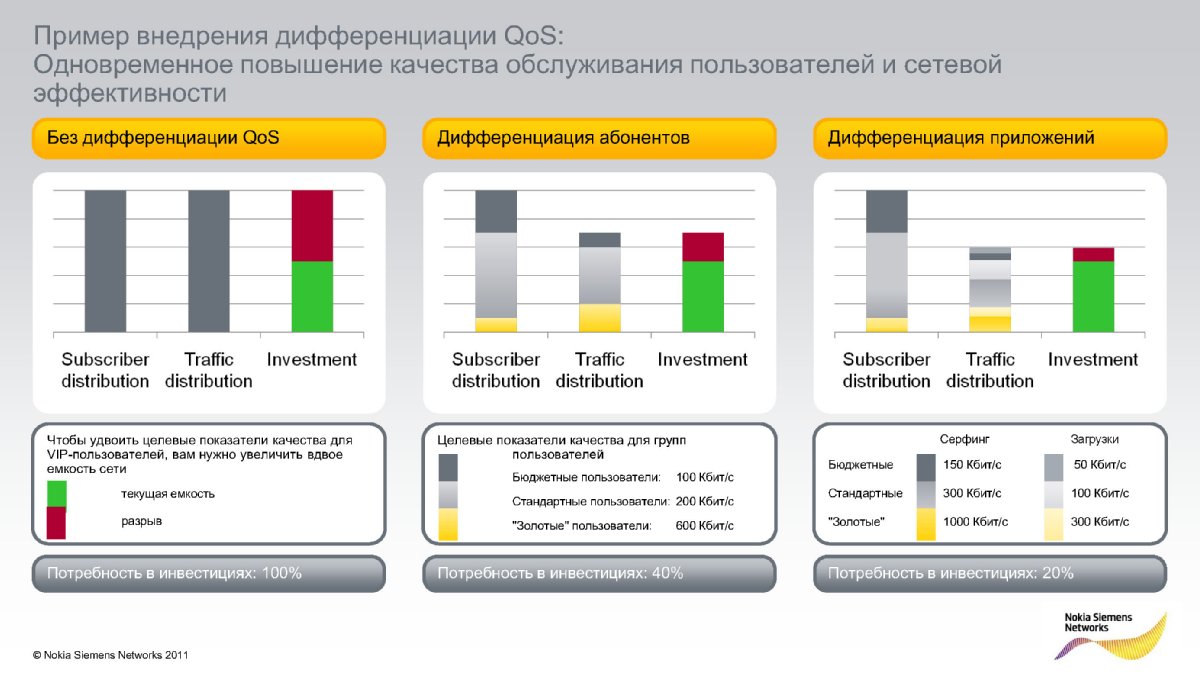 Пример внедрения дифференциации QoS:
Одновременное повышение качества обслуживания пользователей и сетевой эффективности

Без дифференциации QoS

Subscriber distribution
Traffic distribution
Investment

Чтобы удвоить целевые показатели качества для VIP-пользователей, вам нужно увеличить вдвое емкость сети

текущая емкость

разрыв

Потребность в инвестициях: 100%

Дифференциация абонентов

Subscriber distribution
Traffic distribution
Investment

Целевые показатели качества для групп пользователей

Бюджетные пользователи: 100 Кбит/с

Стандартные пользователи: 200 Кбит/с

"Золотые" пользователи: 600 Кбит/с

Потребность в инвестициях: 40%

Дифференциация приложений

Subscriber distribution
Traffic distribution
Investment

| | Серфинг | Загрузки |
|---|---|---|
| Бюджетные | 150 Кбит/с | 50 Кбит/с |
| Стандартные | 300 Кбит/с | 100 Кбит/с |
| "Золотые" | 1000 Кбит/с | 300 Кбит/с |

Потребность в инвестициях: 20%

© Nokia Siemens Networks 2011

Nokia Siemens Networks